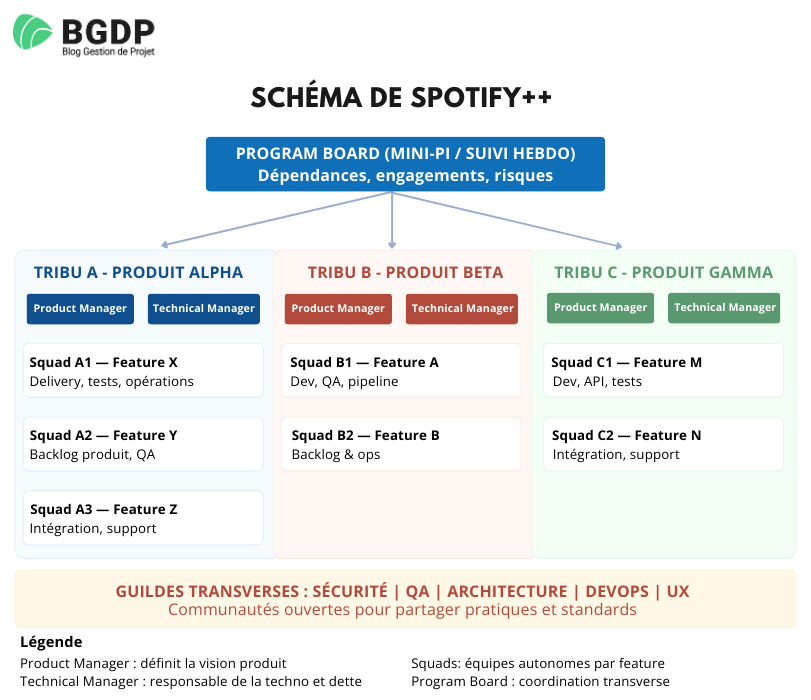 BGDP
Blog Gestion de Projet

SCHÉMA DE SPOTIFY++

PROGRAM BOARD (MINI-PI / SUIVI HEBDO)
Dépendances, engagements, risques

TRIBU A - PRODUIT ALPHA
Product Manager
Technical Manager
Squad A1 — Feature X
Delivery, tests, opérations
Squad A2 — Feature Y
Backlog produit, QA
Squad A3 — Feature Z
Intégration, support

TRIBU B - PRODUIT BETA
Product Manager
Technical Manager
Squad B1 — Feature A
Dev, QA, pipeline
Squad B2 — Feature B
Backlog & ops

TRIBU C - PRODUIT GAMMA
Product Manager
Technical Manager
Squad C1 — Feature M
Dev, API, tests
Squad C2 — Feature N
Intégration, support

GUILDES TRANSVERSES : SÉCURITÉ | QA | ARCHITECTURE | DEVOPS | UX
Communautés ouvertes pour partager pratiques et standards

Légende
Product Manager : définit la vision produit
Technical Manager : responsable de la techno et dette
Squads: équipes autonomes par feature
Program Board : coordination transverse